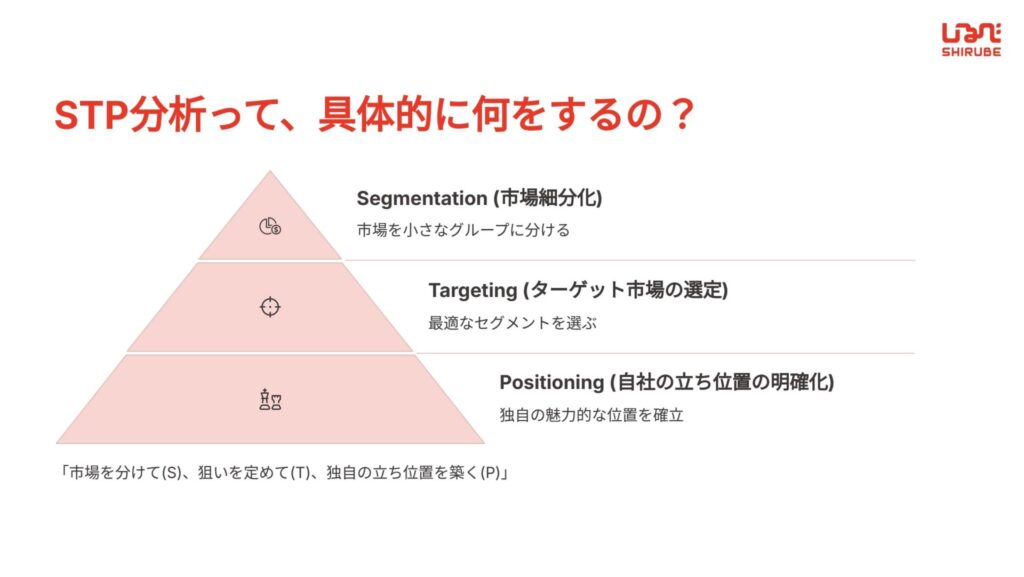 しるべ
SHIRUBE

STP分析って、具体的に何をするの？

Segmentation (市場細分化)
市場を小さなグループに分ける

Targeting (ターゲット市場の選定)
最適なセグメントを選ぶ

Positioning (自社の立ち位置の明確化)
独自の魅力的な位置を確立

「市場を分けて(S)、狙いを定めて(T)、独自の立ち位置を築く(P)」